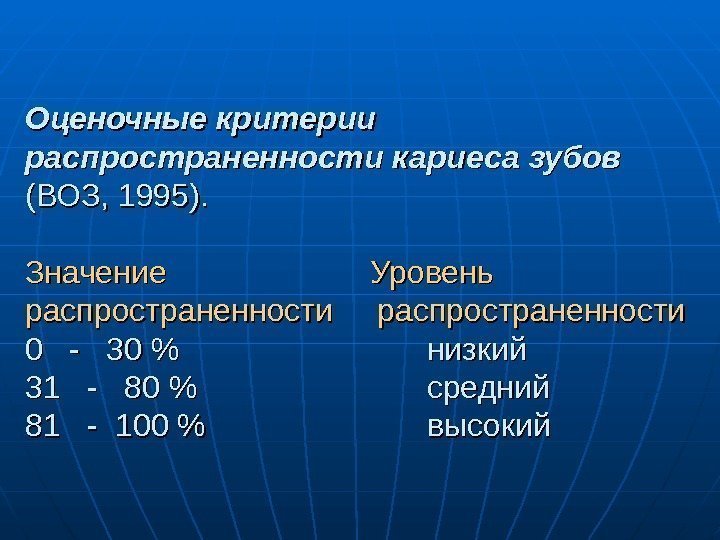 Оценочные критерии распространенности кариеса зубов (ВОЗ, 1995).

| Значение распространенности | Уровень распространенности |
|---|---|
| 0 - 30 % | низкий |
| 31 - 80 % | средний |
| 81 - 100 % | высокий |